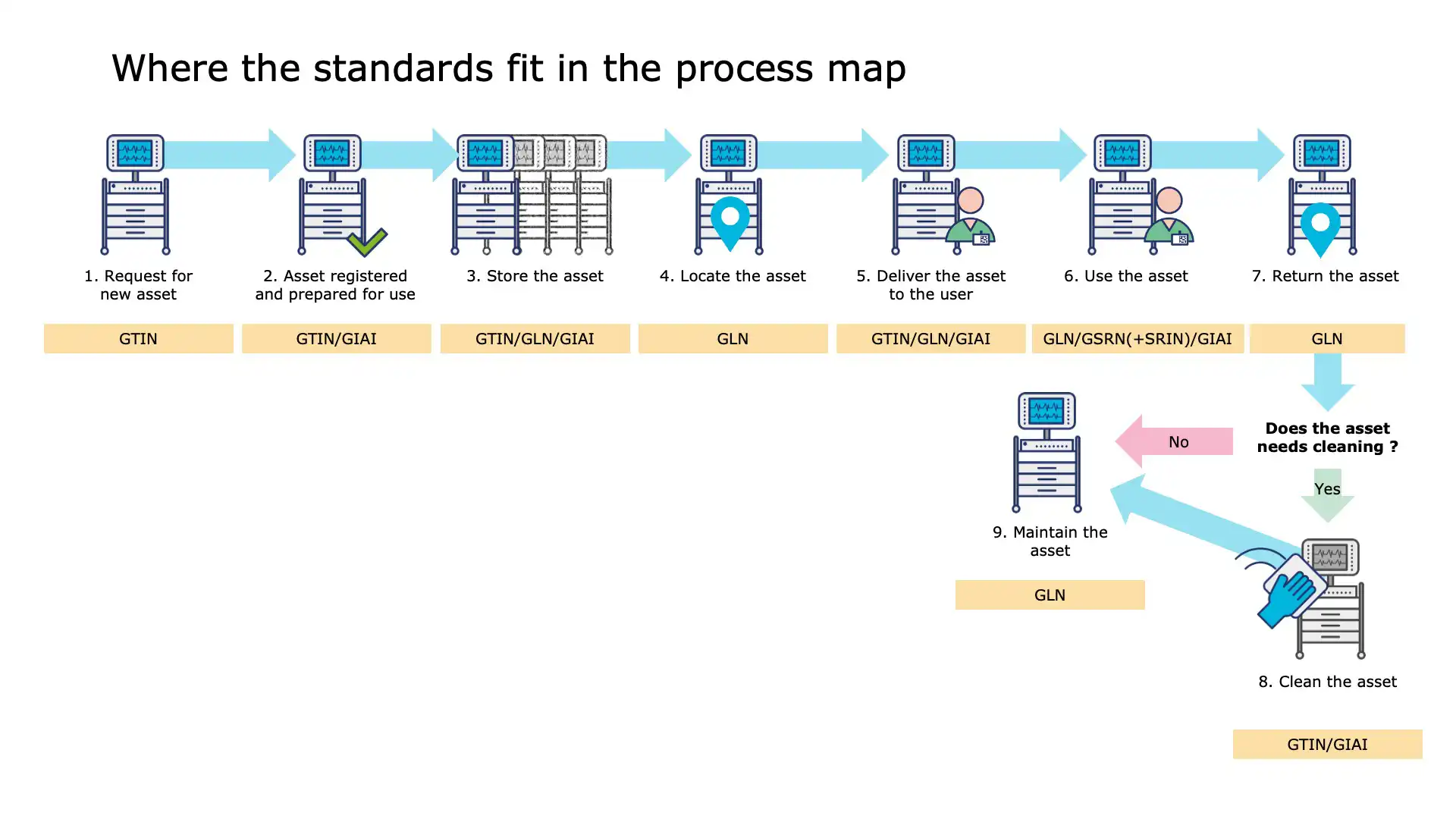 Where the standards fit in the process map

1. Request for new asset

GTIN

2. Asset registered and prepared for use

GTIN/GIAI

3. Store the asset

GTIN/GLN/GIAI

4. Locate the asset

GLN

5. Deliver the asset to the user

GTIN/GLN/GIAI

6. Use the asset

GLN/GSRN(+SRIN)/GIAI

7. Return the asset

GLN

Does the asset needs cleaning ?

No

Yes

9. Maintain the asset

GLN

8. Clean the asset

GTIN/GIAI